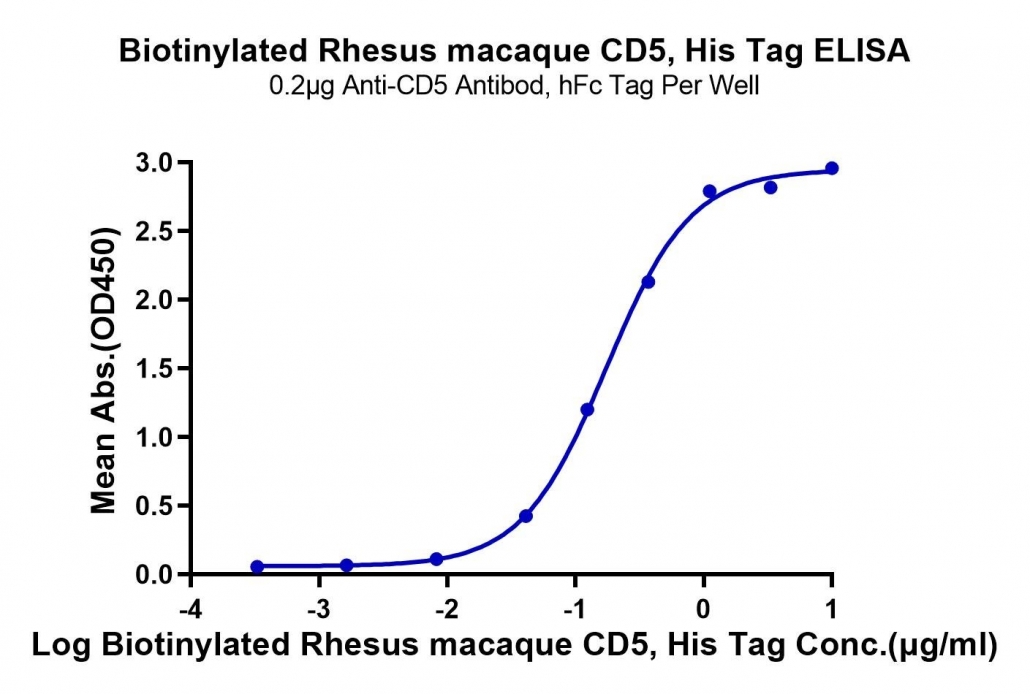 Biotinylated Rhesus macaque CD5, His Tag ELISA
0.2μg Anti-CD5 Antibod, hFc Tag Per Well

Mean Abs.(OD450)

3.0
2.5
2.0
1.5
1.0
0.5
0.0

-4
-3
-2
-1
0
1

Log Biotinylated Rhesus macaque CD5, His Tag Conc.(μg/ml)